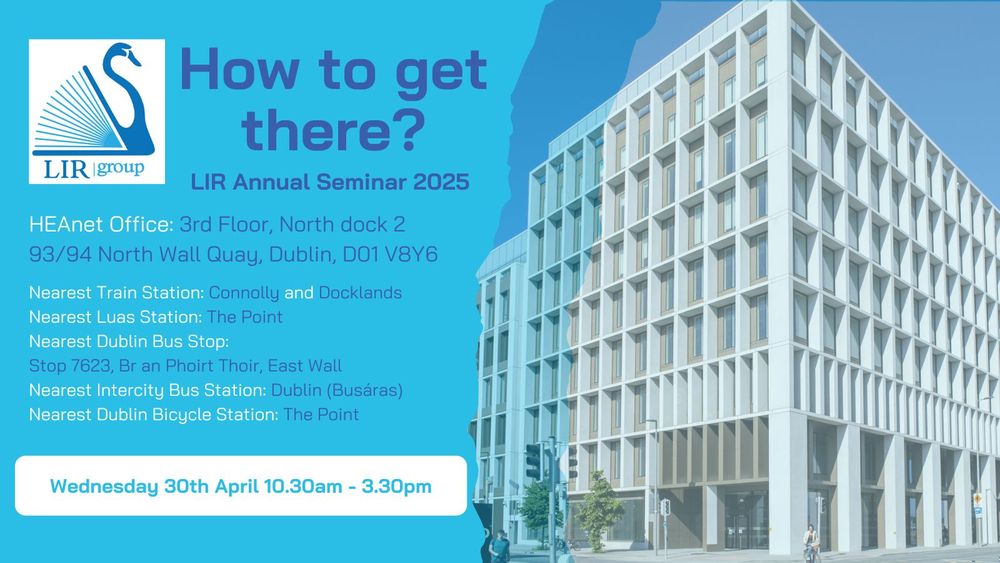 LIR group

How to get there?

LIR Annual Seminar 2025

HEAnet Office: 3rd Floor, North dock 2
93/94 North Wall Quay, Dublin, D01 V8Y6

Nearest Train Station: Connolly and Docklands
Nearest Luas Station: The Point
Nearest Dublin Bus Stop:
Stop 7623, Br an Phoirt Thoir, East Wall
Nearest Intercity Bus Station: Dublin (Busáras)
Nearest Dublin Bicycle Station: The Point

Wednesday 30th April 10.30am - 3.30pm